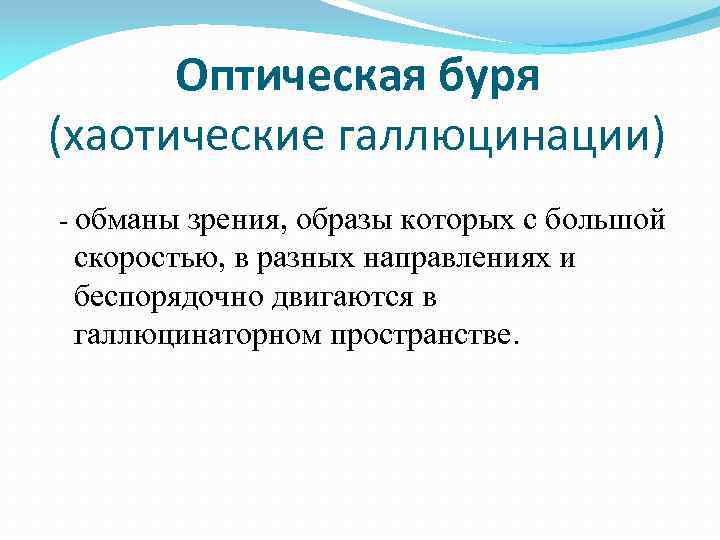 Оптическая буря
(хаотические галлюцинации)

- обманы зрения, образы которых с большой скоростью, в разных направлениях и беспорядочно двигаются в галлюцинаторном пространстве.